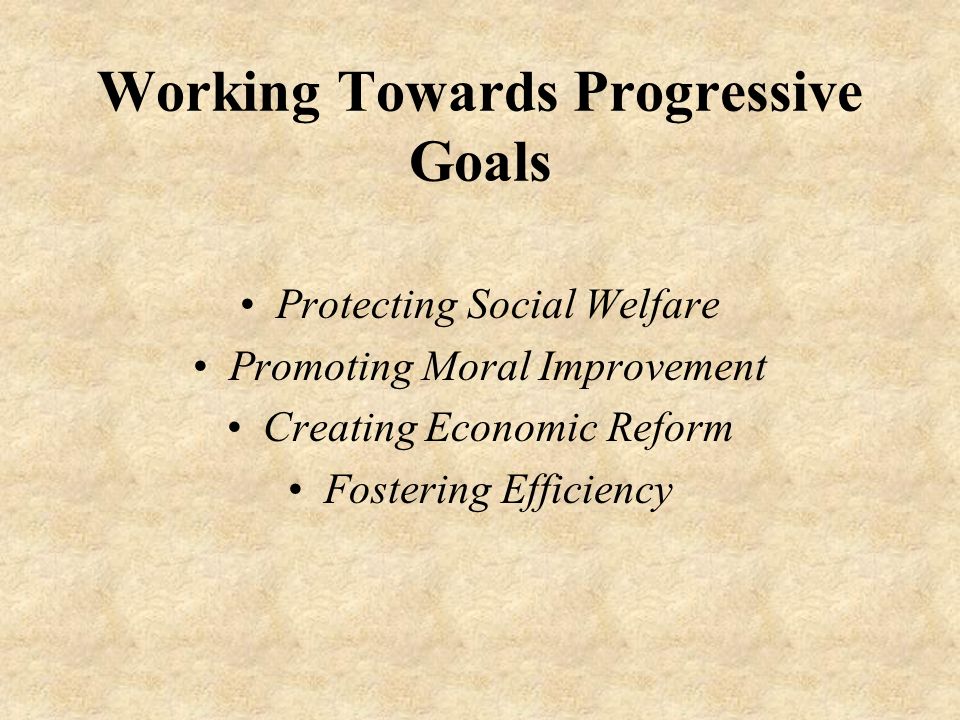 Working Towards Progressive Goals

• Protecting Social Welfare
• Promoting Moral Improvement
• Creating Economic Reform
• Fostering Efficiency